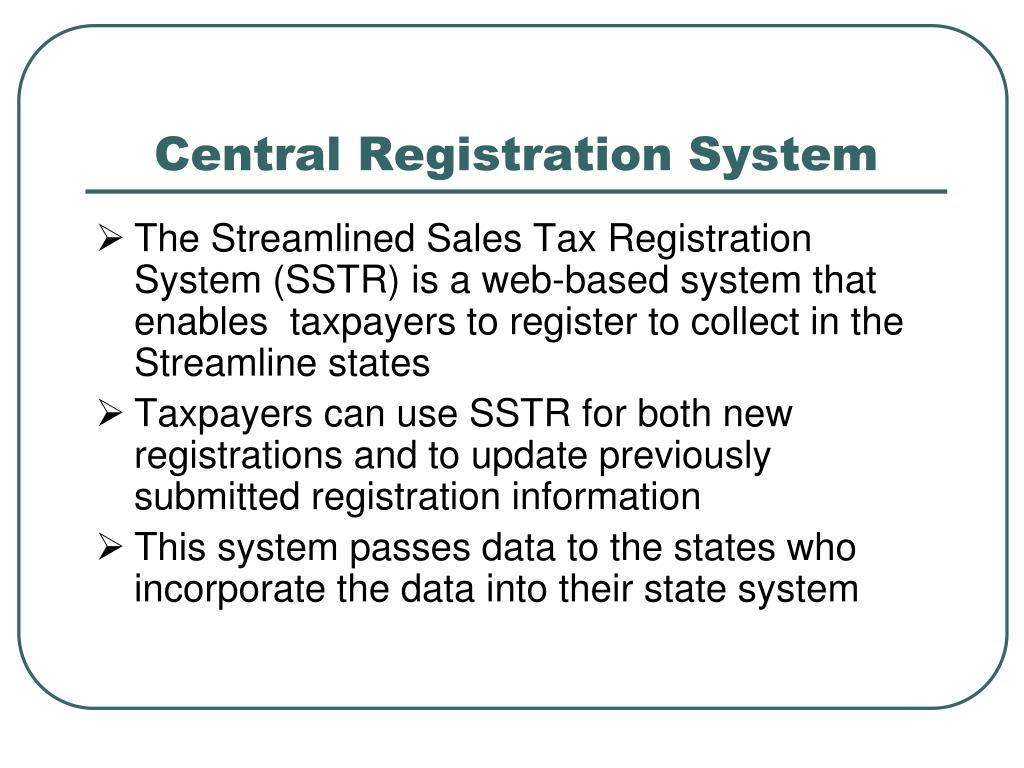 Central Registration System

➢ The Streamlined Sales Tax Registration System (SSTR) is a web-based system that enables taxpayers to register to collect in the Streamline states

➢ Taxpayers can use SSTR for both new registrations and to update previously submitted registration information

➢ This system passes data to the states who incorporate the data into their state system